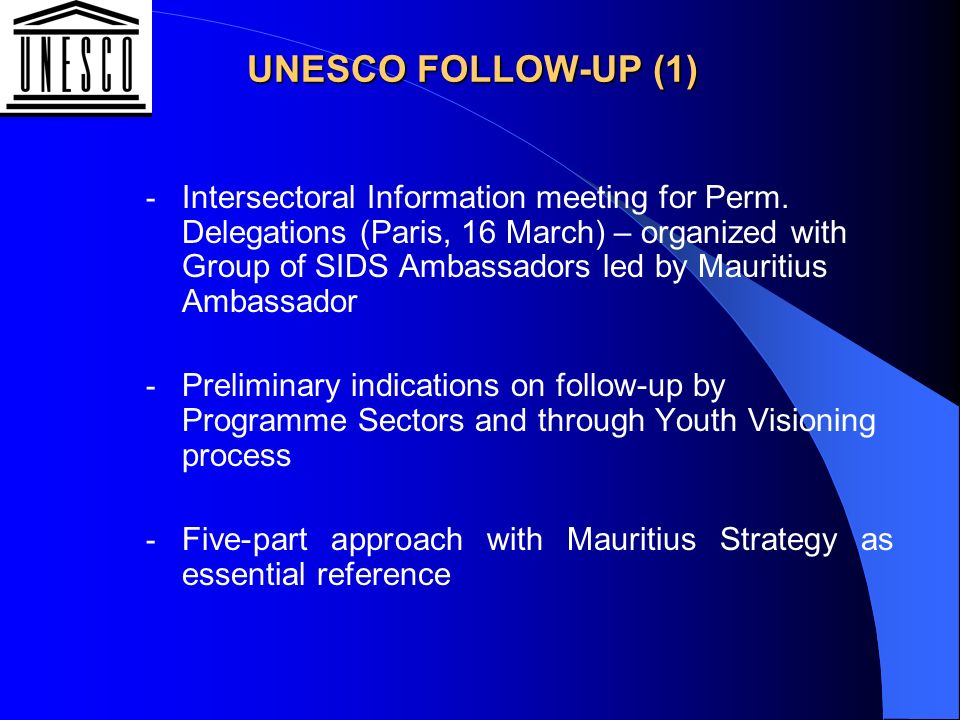 UNESCO

UNESCO FOLLOW-UP (1)

- Intersectoral Information meeting for Perm. Delegations (Paris, 16 March) – organized with Group of SIDS Ambassadors led by Mauritius Ambassador

- Preliminary indications on follow-up by Programme Sectors and through Youth Visioning process

- Five-part approach with Mauritius Strategy as essential reference